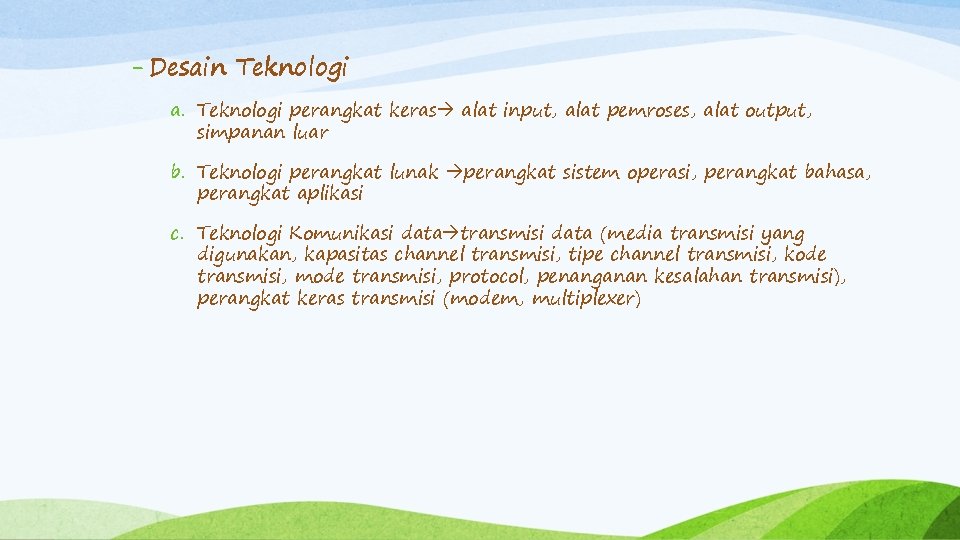 – Desain Teknologi

a. Teknologi perangkat keras→ alat input, alat pemroses, alat output, simpanan luar

b. Teknologi perangkat lunak →perangkat sistem operasi, perangkat bahasa, perangkat aplikasi

c. Teknologi Komunikasi data→transmisi data (media transmisi yang digunakan, kapasitas channel transmisi, tipe channel transmisi, kode transmisi, mode transmisi, protocol, penanganan kesalahan transmisi), perangkat keras transmisi (modem, multiplexer)